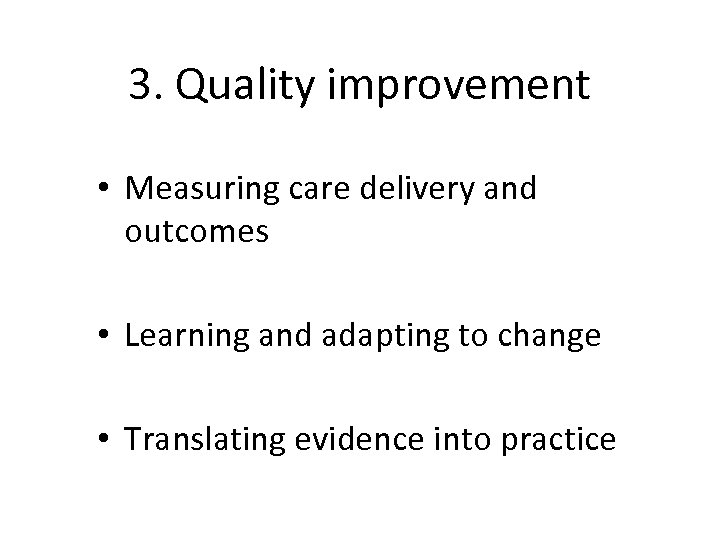 3. Quality improvement

• Measuring care delivery and outcomes

• Learning and adapting to change

• Translating evidence into practice